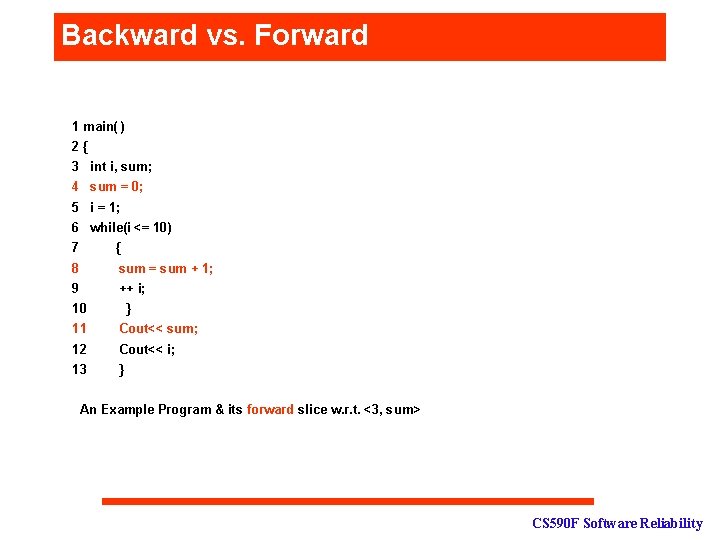 Backward vs. Forward

1 main( )
2 {
3 int i, sum;
4 sum = 0;
5 i = 1;
6 while(i <= 10)
7 {
8 sum = sum + 1;
9 ++ i;
10 }
11 Cout<< sum;
12 Cout<< i;
13 }

An Example Program & its forward slice w.r.t. <3, sum>

CS590F Software Reliability